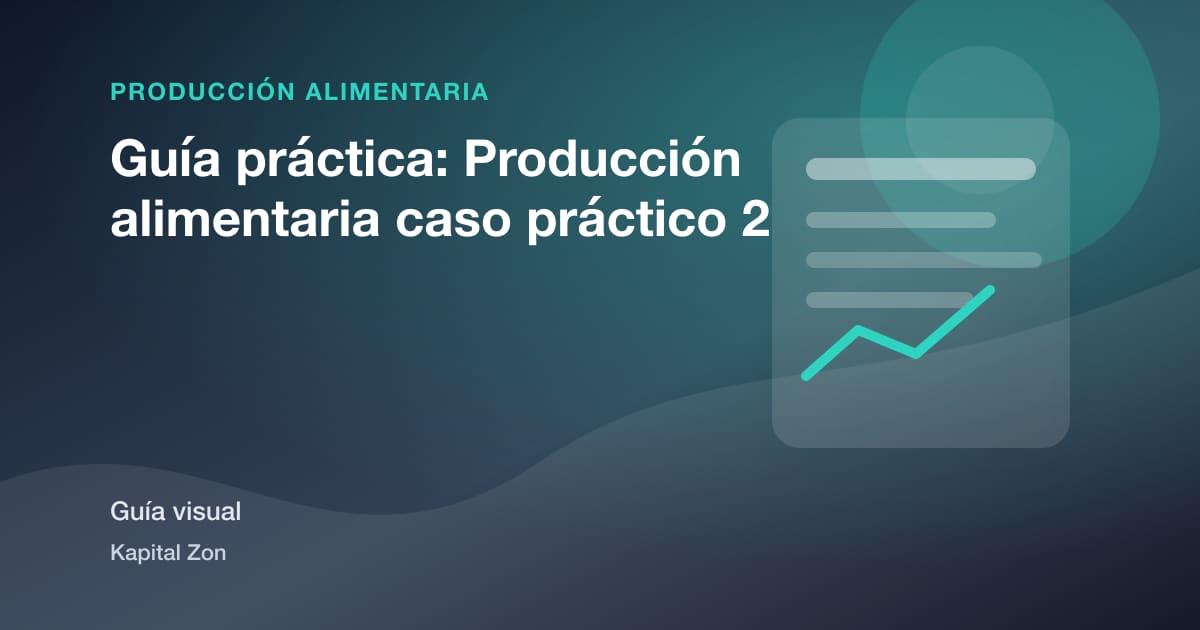 PRODUCCIÓN ALIMENTARIA

Guía práctica: Producción alimentaria caso práctico 2

Guía visual

Kapital Zon